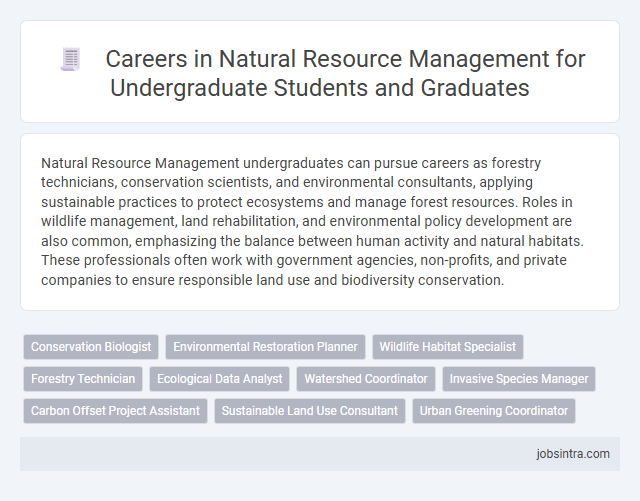 Careers in Natural Resource Management for Undergraduate Students and Graduates

Natural Resource Management undergraduates can pursue careers as forestry technicians, conservation scientists, and environmental consultants, applying sustainable practices to protect ecosystems and manage forest resources. Roles in wildlife management, land rehabilitation, and environmental policy development are also common, emphasizing the balance between human activity and natural habitats. These professionals often work with government agencies, non-profits, and private companies to ensure responsible land use and biodiversity conservation.

Conservation Biologist
Environmental Restoration Planner
Wildlife Habitat Specialist
Forestry Technician
Ecological Data Analyst
Watershed Coordinator
Invasive Species Manager
Carbon Offset Project Assistant
Sustainable Land Use Consultant
Urban Greening Coordinator

jobsintra.com